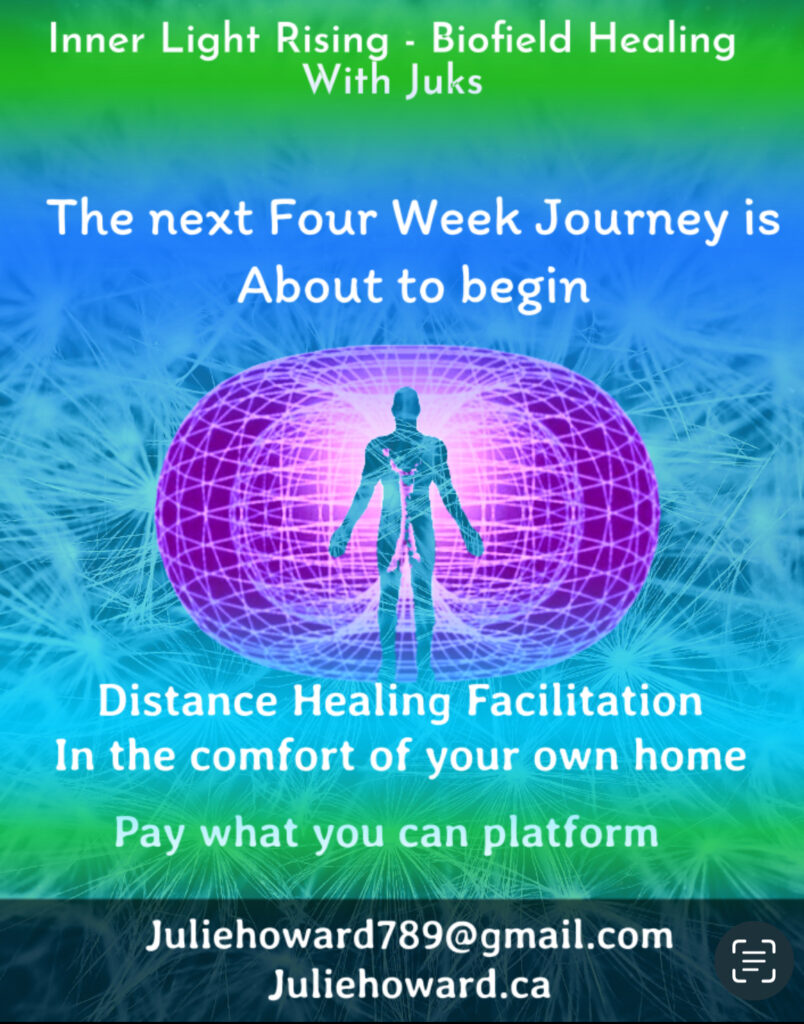 Inner Light Rising - Biofield Healing With Juks

The next Four Week Journey is About to begin

Distance Healing Facilitation
In the comfort of your own home

Pay what you can platform

Juliehoward789@gmail.com
Juliehoward.ca